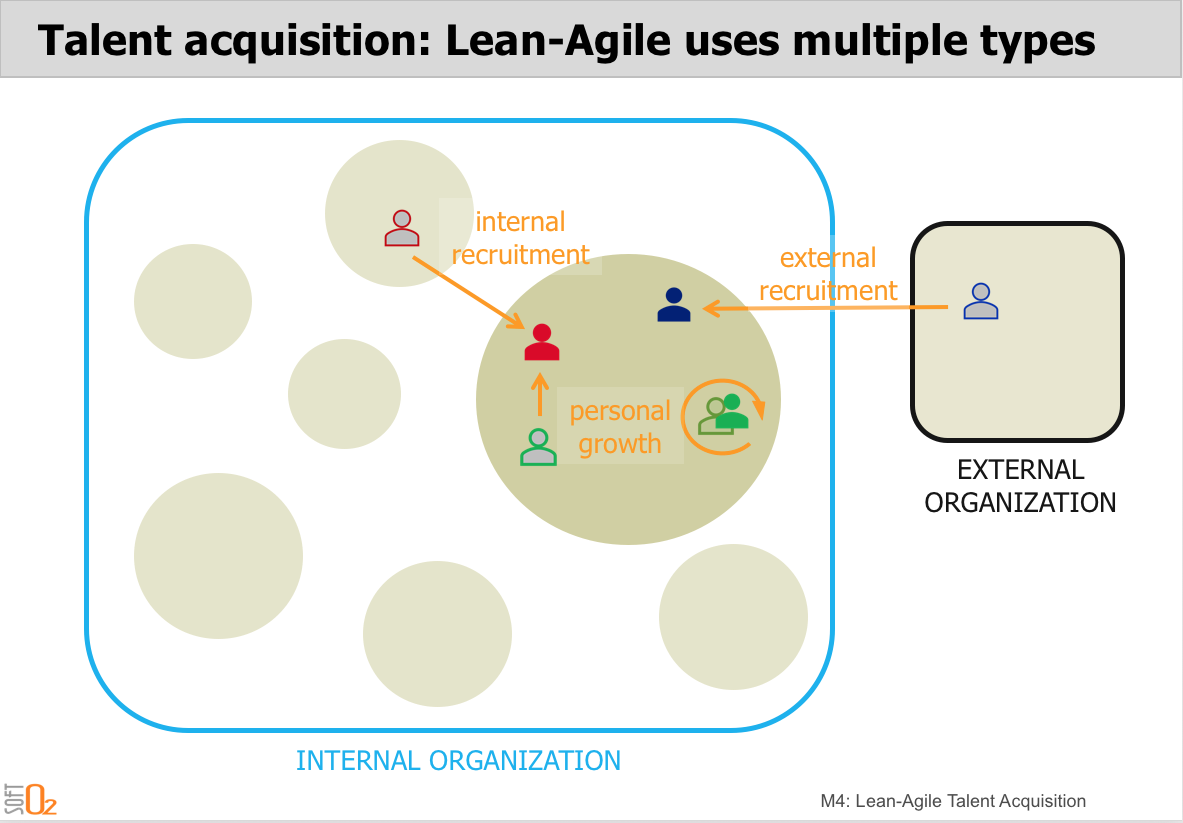 Talent acquisition: Lean-Agile uses multiple types

internal recruitment

external recruitment

personal growth

EXTERNAL ORGANIZATION

INTERNAL ORGANIZATION

SOFT O2

M4: Lean-Agile Talent Acquisition